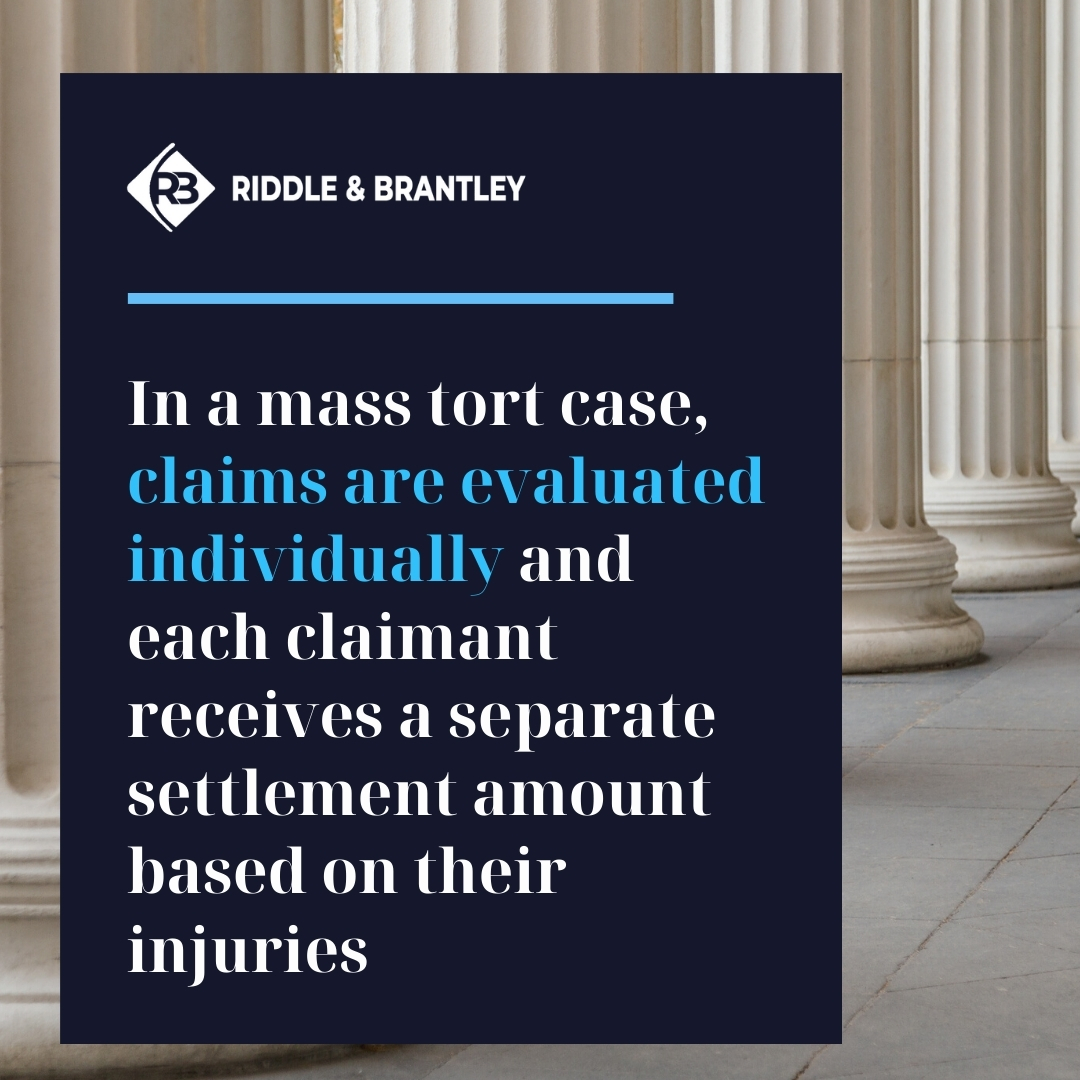 RB RIDDLE & BRANTLEY

In a mass tort case, claims are evaluated individually and each claimant receives a separate settlement amount based on their injuries